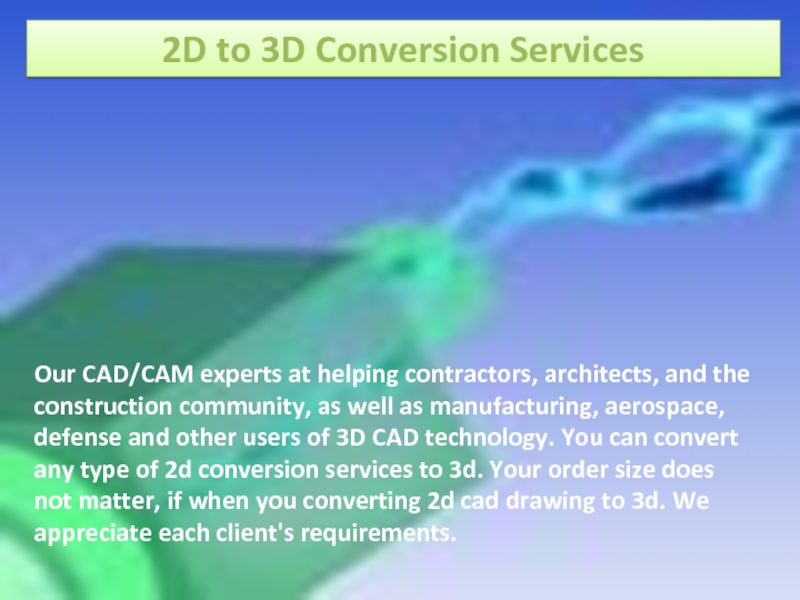 2D to 3D Conversion Services

Our CAD/CAM experts at helping contractors, architects, and the construction community, as well as manufacturing, aerospace, defense and other users of 3D CAD technology. You can convert any type of 2d conversion services to 3d. Your order size does not matter, if when you converting 2d cad drawing to 3d. We appreciate each client's requirements.